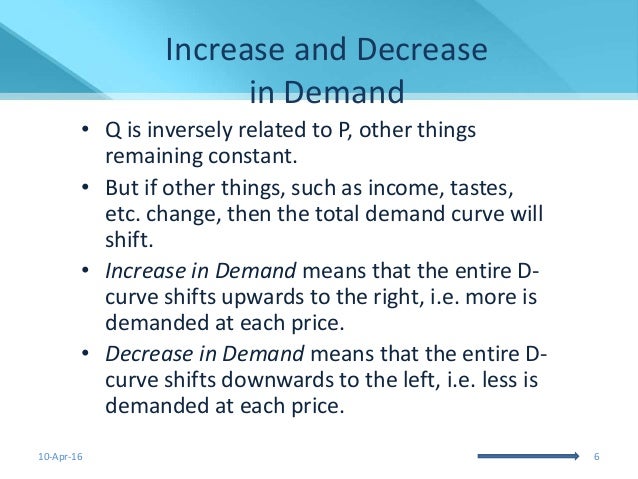 Increase and Decrease in Demand

• Q is inversely related to P, other things remaining constant.

• But if other things, such as income, tastes, etc. change, then the total demand curve will shift.

• Increase in Demand means that the entire D-curve shifts upwards to the right, i.e. more is demanded at each price.

• Decrease in Demand means that the entire D-curve shifts downwards to the left, i.e. less is demanded at each price.

10-Apr-16

6